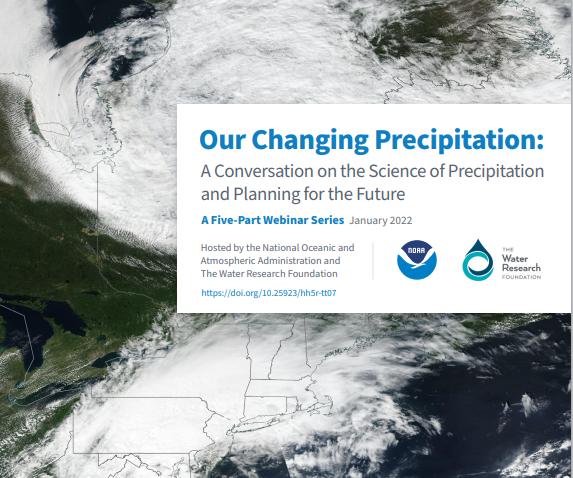 Our Changing Precipitation:

A Conversation on the Science of Precipitation and Planning for the Future

A Five-Part Webinar Series January 2022

Hosted by the National Oceanic and Atmospheric Administration and The Water Research Foundation

https://doi.org/10.25923/hh5r-tt07

NOAA

THE Water Research FOUNDATION